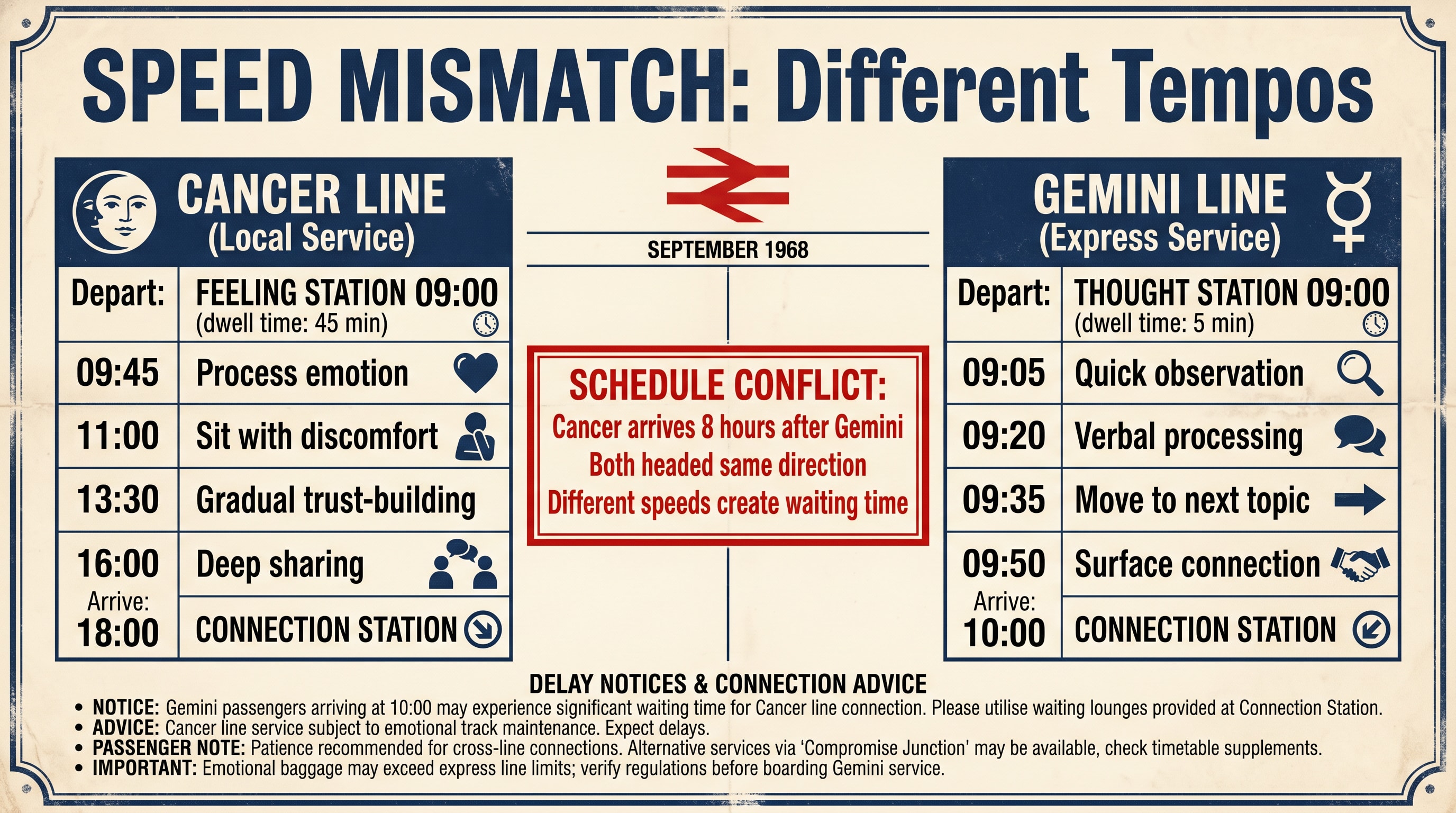 SPEED MISMATCH: Different Tempos

CANCER LINE
(Local Service)

| Depart: | FEELING STATION 09:00 (dwell time: 45 min) |
|---|---|
| 09:45 | Process emotion |
| 11:00 | Sit with discomfort |
| 13:30 | Gradual trust-building |
| 16:00 | Deep sharing |
| Arrive: 18:00 | CONNECTION STATION |

SEPTEMBER 1968

SCHEDULE CONFLICT:
Cancer arrives 8 hours after Gemini
Both headed same direction
Different speeds create waiting time

GEMINI LINE
(Express Service)

| Depart: | THOUGHT STATION 09:00 (dwell time: 5 min) |
|---|---|
| 09:05 | Quick observation |
| 09:20 | Verbal processing |
| 09:35 | Move to next topic |
| 09:50 | Surface connection |
| Arrive: 10:00 | CONNECTION STATION |

DELAY NOTICES & CONNECTION ADVICE
• NOTICE: Gemini passengers arriving at 10:00 may experience significant waiting time for Cancer line connection. Please utilise waiting lounges provided at Connection Station.
• ADVICE: Cancer line service subject to emotional track maintenance. Expect delays.
• PASSENGER NOTE: Patience recommended for cross-line connections. Alternative services via 'Compromise Junction' may be available, check timetable supplements.
• IMPORTANT: Emotional baggage may exceed express line limits; verify regulations before boarding Gemini service.